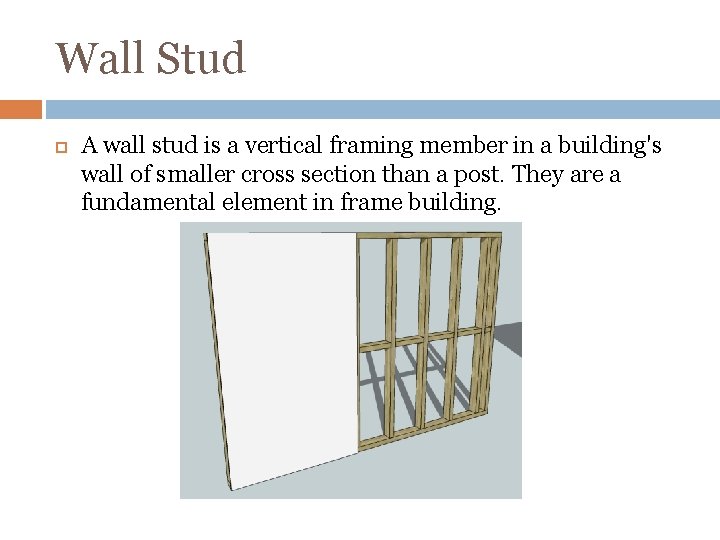 Wall Stud

A wall stud is a vertical framing member in a building's wall of smaller cross section than a post. They are a fundamental element in frame building.